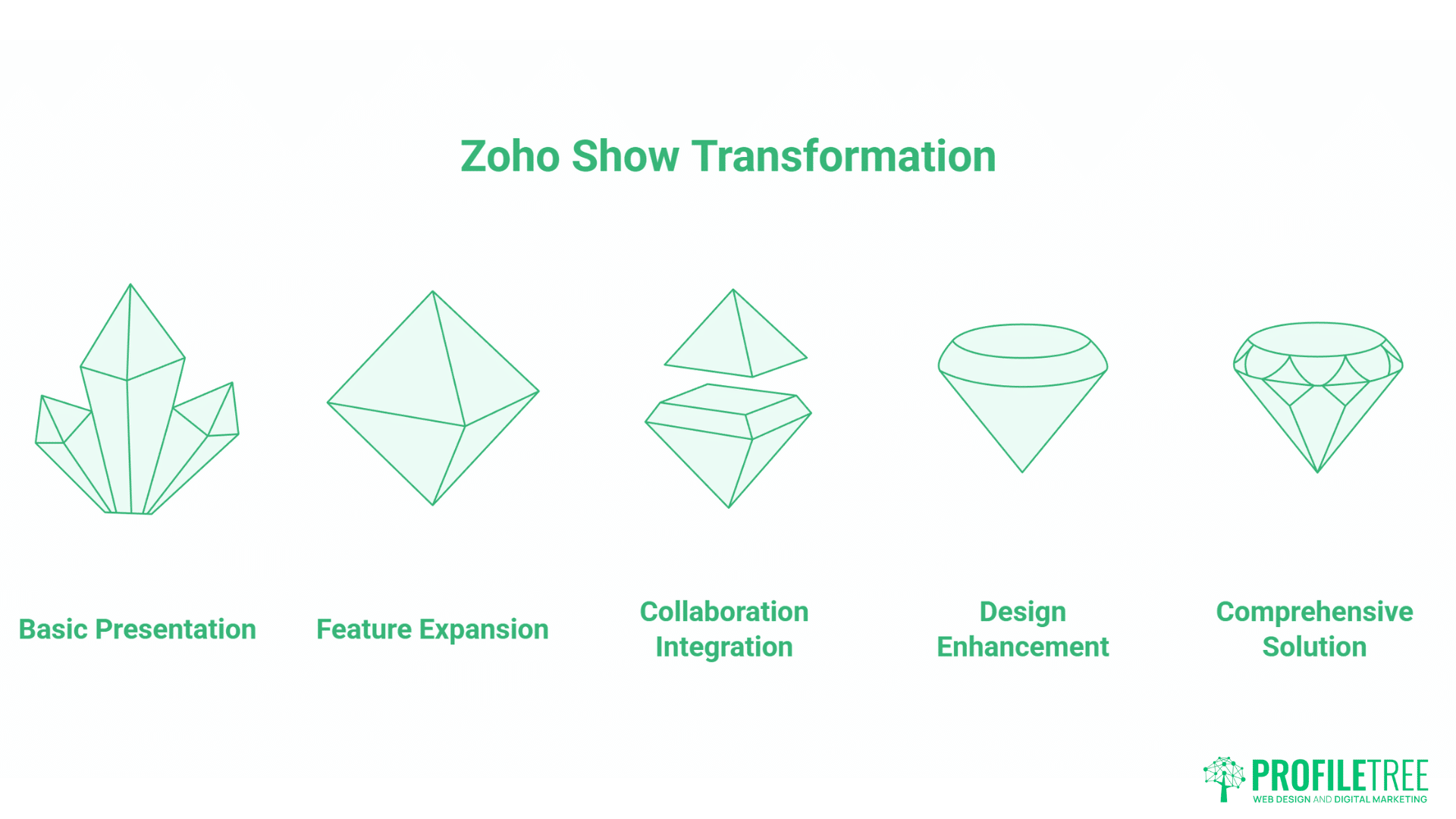 Zoho Show Transformation

Basic Presentation

Feature Expansion

Collaboration Integration

Design Enhancement

Comprehensive Solution

PROFILETREE
WEB DESIGN AND DIGITAL MARKETING